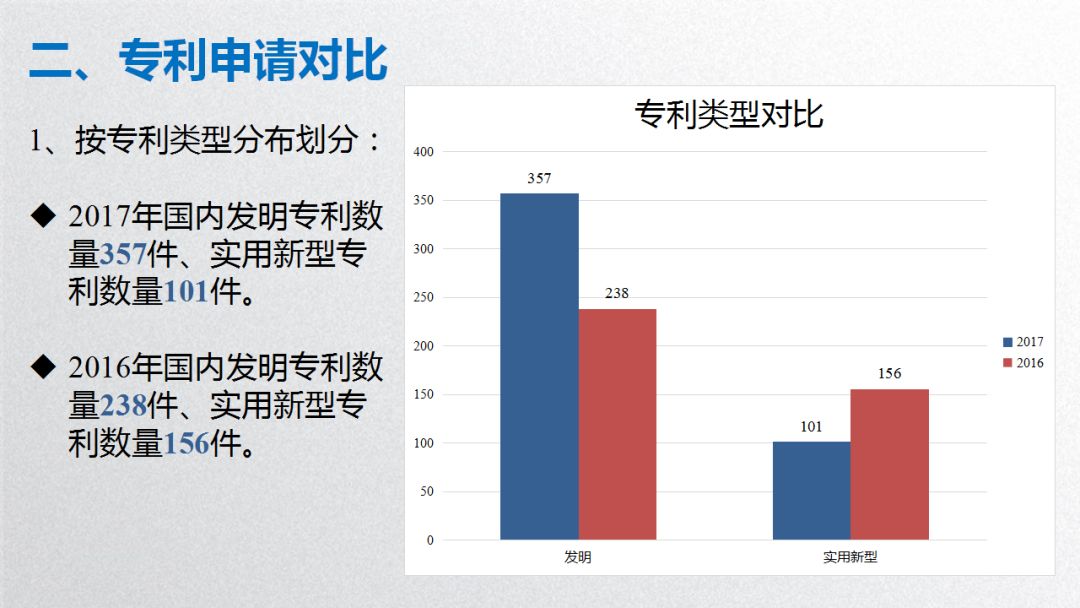 二、专利申请对比

1、按专利类型分布划分：

◆ 2017年国内发明专利数量357件、实用新型专利数量101件。

◆ 2016年国内发明专利数量238件、实用新型专利数量156件。

专利类型对比

400
350
300
250
200
150
100
50
0

357
238
101
156

发明
实用新型

2017
2016